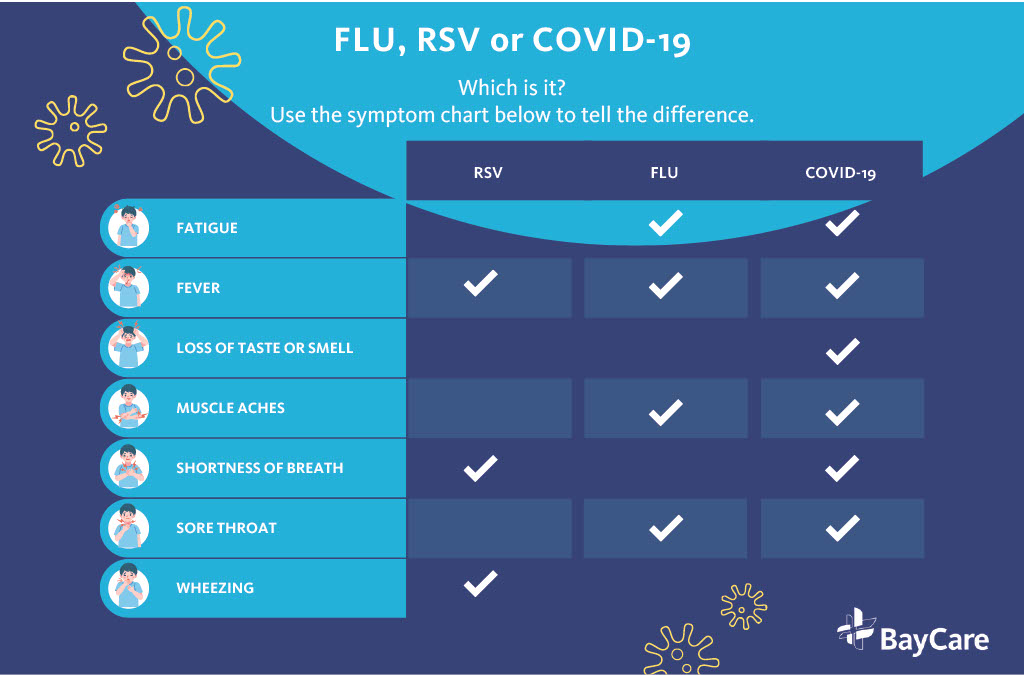 FLU, RSV or COVID-19

Which is it?
Use the symptom chart below to tell the difference.

| | RSV | FLU | COVID-19 |
|---|---|---|---|
| FATIGUE | | ✓ | ✓ |
| FEVER | ✓ | ✓ | ✓ |
| LOSS OF TASTE OR SMELL | | | ✓ |
| MUSCLE ACHES | | ✓ | ✓ |
| SHORTNESS OF BREATH | ✓ | | ✓ |
| SORE THROAT | | ✓ | ✓ |
| WHEEZING | ✓ | | |

BayCare